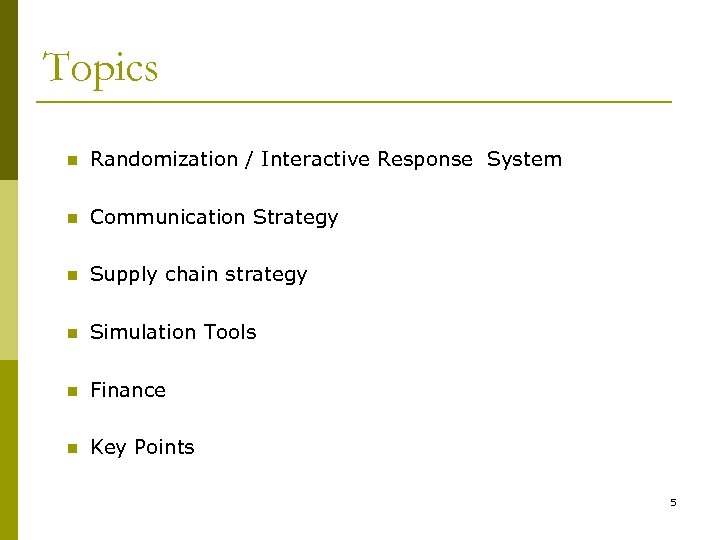 Topics

- Randomization / Interactive Response System
- Communication Strategy
- Supply chain strategy
- Simulation Tools
- Finance
- Key Points

5